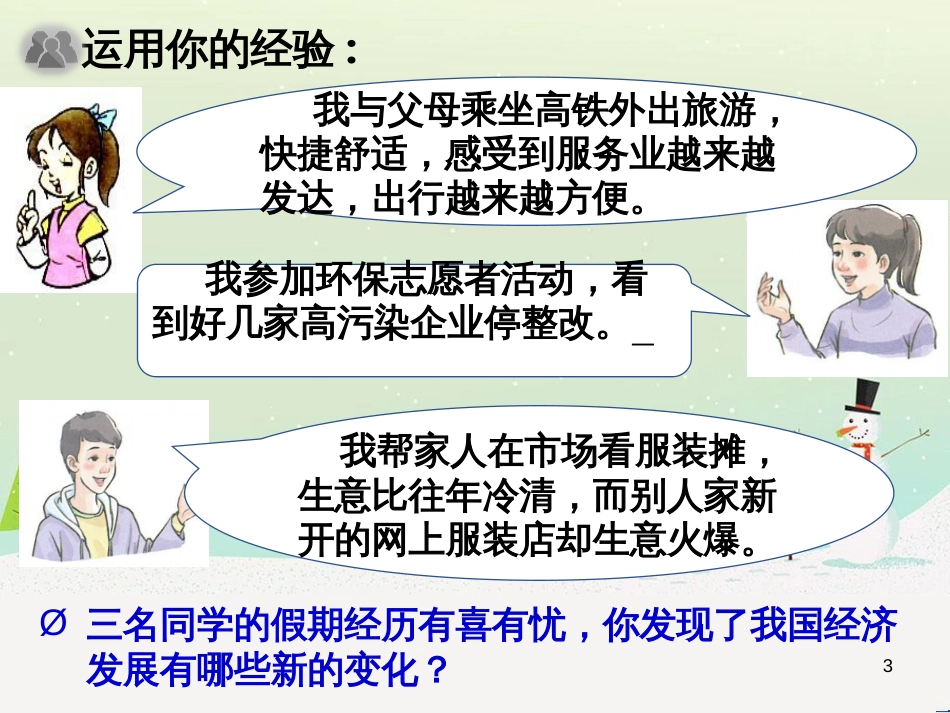 运用你的经验：

我与父母乘坐高铁外出旅游，快捷舒适，感受到服务业越来越发达，出行越来越方便。

我参加环保志愿者活动，看到好几家高污染企业停整改。_

我帮家人在市场看服装摊，生意比往年冷清，而别人家新开的网上服装店却生意火爆。

Ø 三名同学的假期经历有喜有忧，你发现了我国经济发展有哪些新的变化？

3